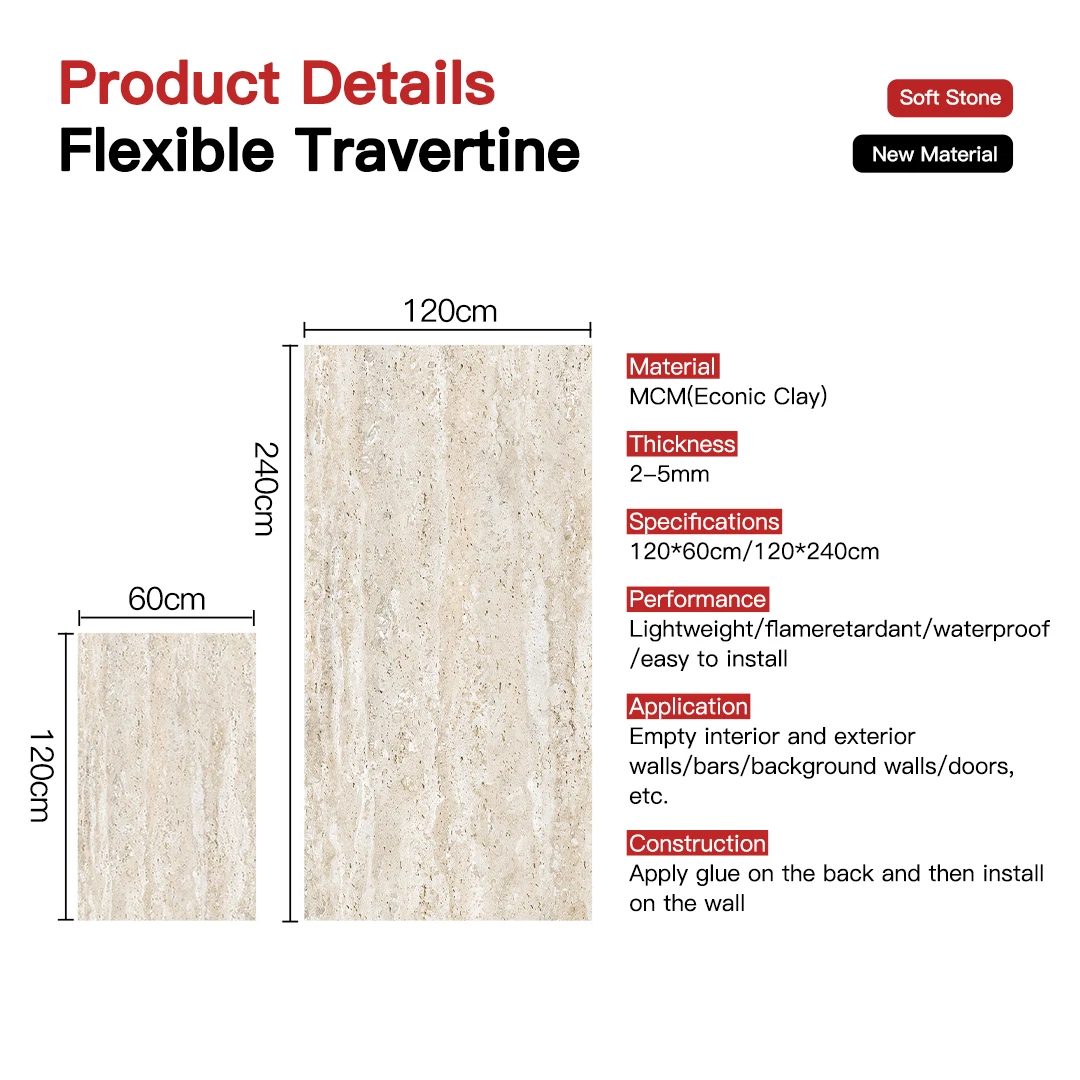 Product Details
Flexible Travertine

Soft Stone
New Material

120cm
240cm
60cm
120cm

Material
MCM(Econic Clay)

Thickness
2–5mm

Specifications
120*60cm/120*240cm

Performance
Lightweight/flameretardant/waterproof /easy to install

Application
Empty interior and exterior walls/bars/background walls/doors, etc.

Construction
Apply glue on the back and then install on the wall